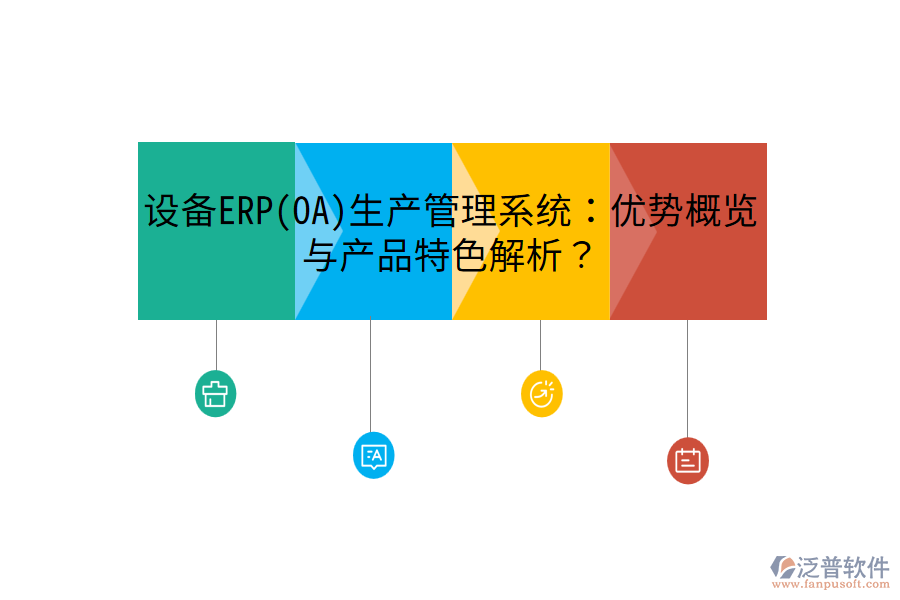 设备ERP(OA)生产管理系统：优势概览与产品特色解析？

泛普软件
www.fanpusoft.com